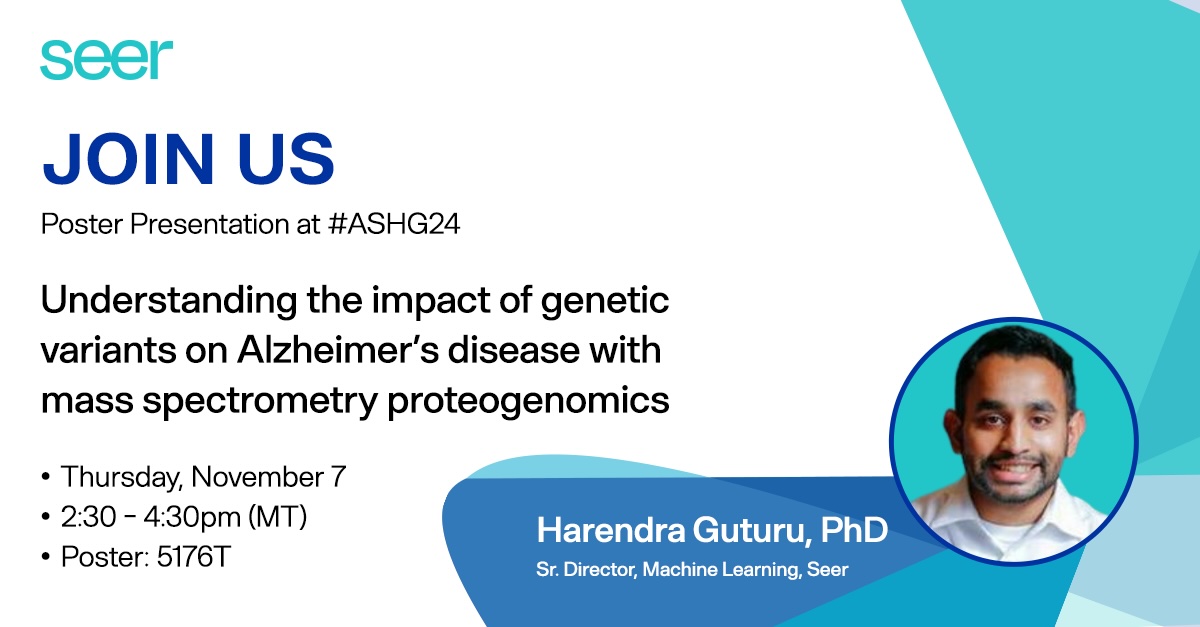 seer

JOIN US

Poster Presentation at #ASHG24

Understanding the impact of genetic variants on Alzheimer's disease with mass spectrometry proteogenomics

• Thursday, November 7
• 2:30 - 4:30pm (MT)
• Poster: 5176T

Harendra Guturu, PhD

Sr. Director, Machine Learning, Seer